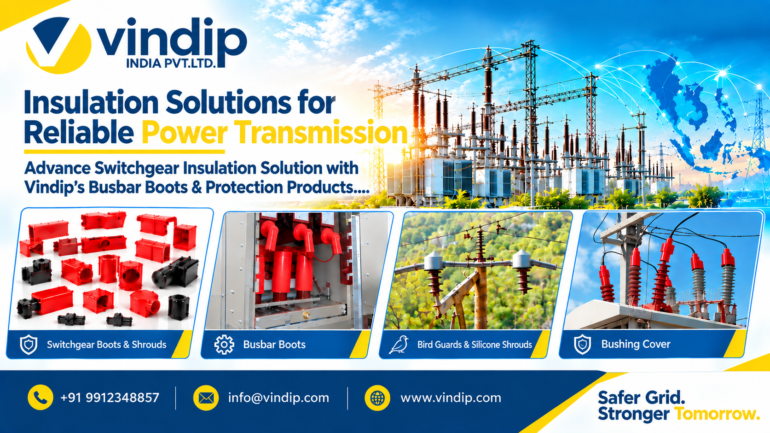 vindip
INDIA PVT.LTD.

Insulation Solutions for Reliable Power Transmission

Advance Switchgear Insulation Solution with Vindip's Busbar Boots & Protection Products....

Switchgear Boots & Shrouds

Busbar Boots

Bird Guards & Silicone Shrouds

Bushing Cover

+91 9912348857

info@vindip.com

www.vindip.com

Safer Grid.
Stronger Tomorrow.